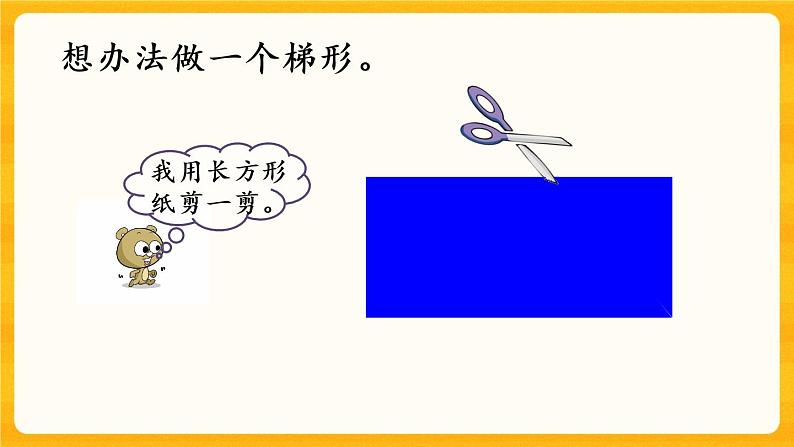 想办法做一个梯形。

我用长方形纸剪一剪。